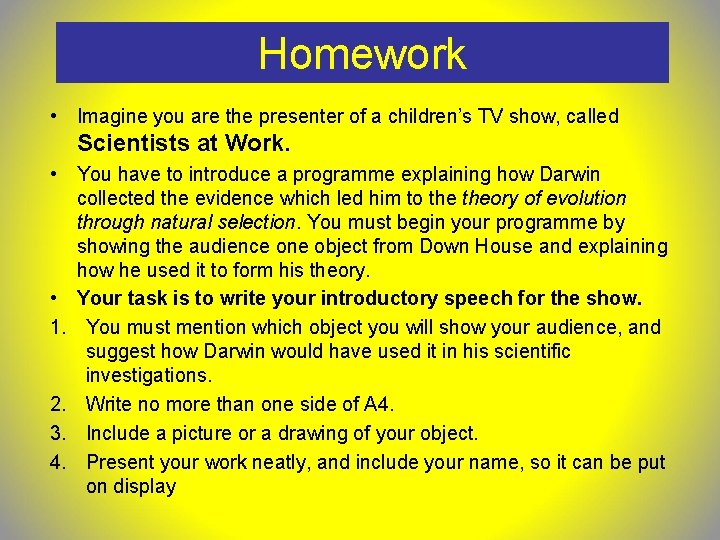 Homework

• Imagine you are the presenter of a children's TV show, called Scientists at Work.

• You have to introduce a programme explaining how Darwin collected the evidence which led him to the theory of evolution through natural selection. You must begin your programme by showing the audience one object from Down House and explaining how he used it to form his theory.

• Your task is to write your introductory speech for the show.

1. You must mention which object you will show your audience, and suggest how Darwin would have used it in his scientific investigations.

2. Write no more than one side of A4.

3. Include a picture or a drawing of your object.

4. Present your work neatly, and include your name, so it can be put on display